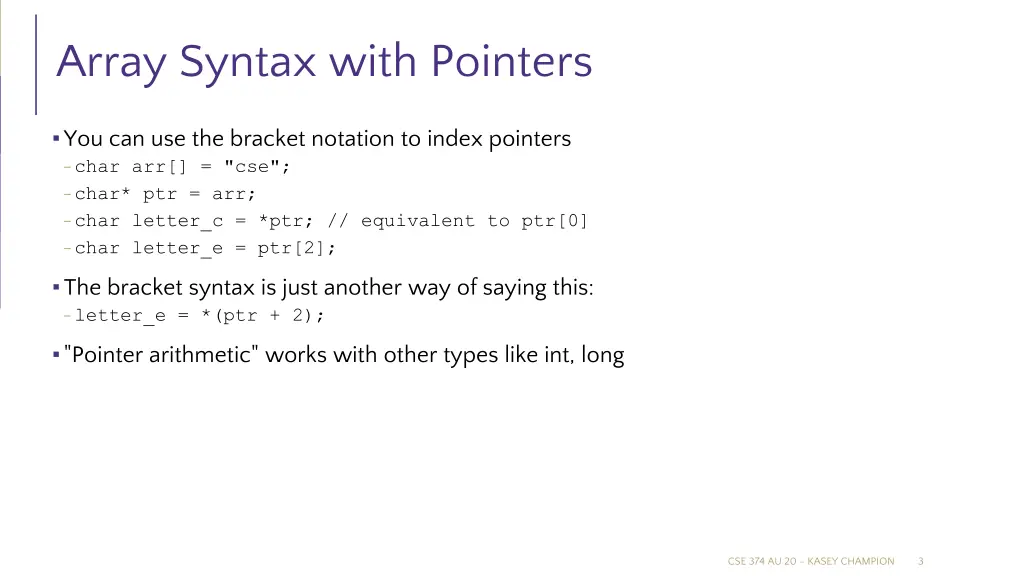 Array Syntax with Pointers

▪ You can use the bracket notation to index pointers
- char arr[] = "cse";
- char* ptr = arr;
- char letter_c = *ptr; // equivalent to ptr[0]
- char letter_e = ptr[2];

▪ The bracket syntax is just another way of saying this:
- letter_e = *(ptr + 2);

▪ "Pointer arithmetic" works with other types like int, long

CSE 374 AU 20 - KASEY CHAMPION 3